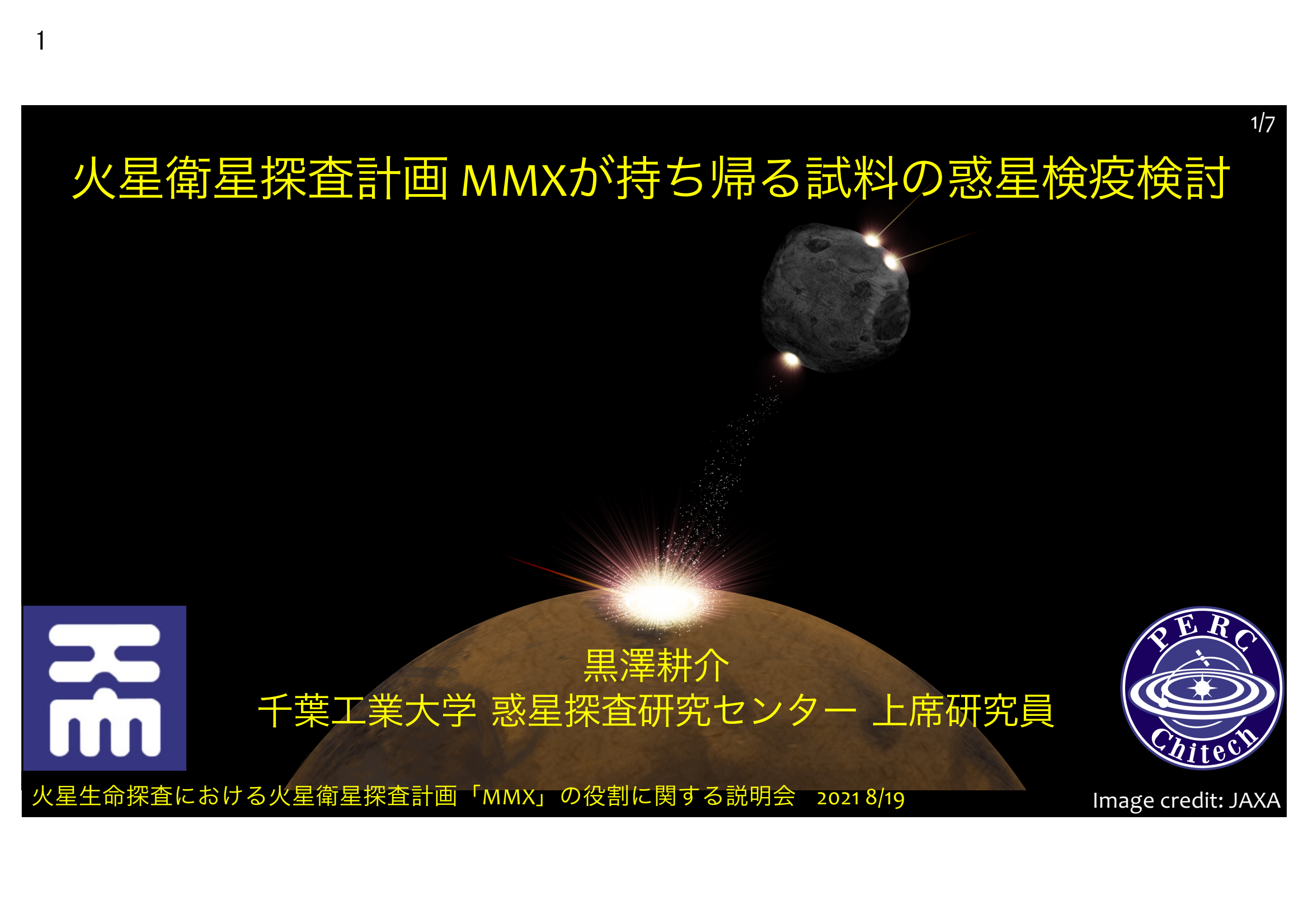 1

1/7

火星衛星探査計画 MMXが持ち帰る試料の惑星検疫検討

黒澤耕介
千葉工業大学 惑星探査研究センター 上席研究員

PERC Chitech

火星生命探査における火星衛星探査計画「MMX」の役割に関する説明会 2021 8/19

Image credit: JAXA